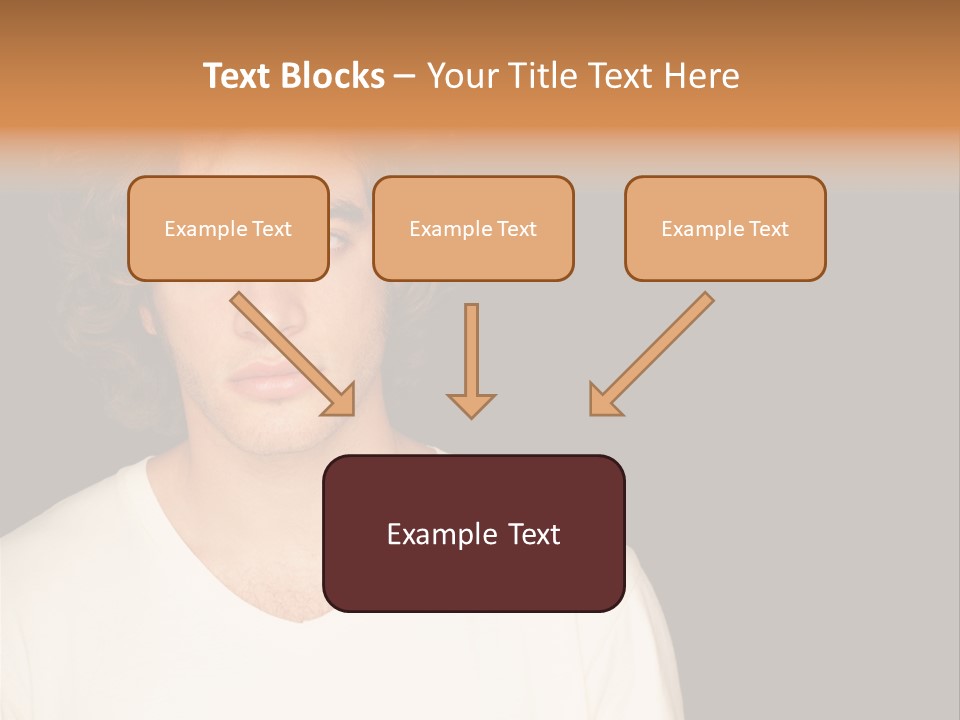 Text Blocks – Your Title Text Here

Example Text

Example Text

Example Text

Example Text